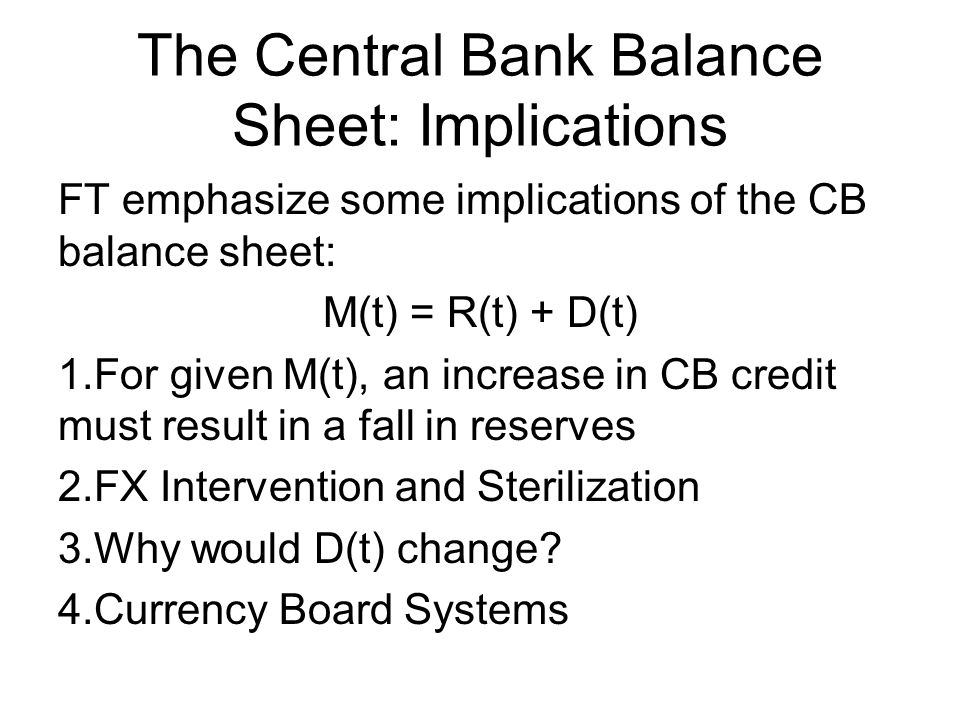 The Central Bank Balance Sheet: Implications

FT emphasize some implications of the CB balance sheet:

$M(t) = R(t) + D(t)$

1.For given M(t), an increase in CB credit must result in a fall in reserves

2.FX Intervention and Sterilization

3.Why would D(t) change?

4.Currency Board Systems